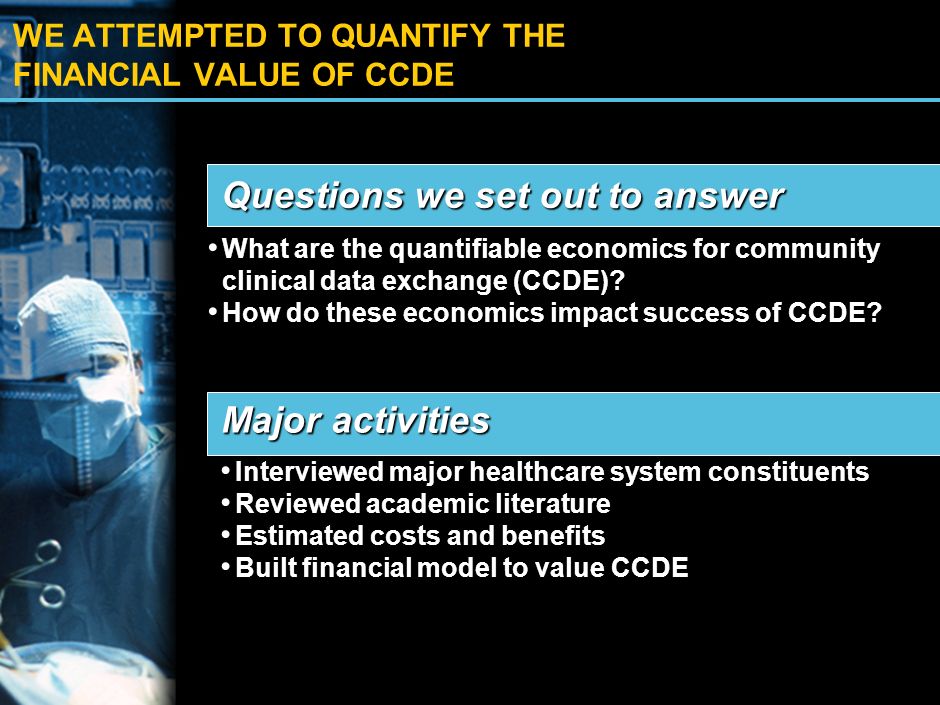 WE ATTEMPTED TO QUANTIFY THE FINANCIAL VALUE OF CCDE

Questions we set out to answer

• What are the quantifiable economics for community clinical data exchange (CCDE)?
• How do these economics impact success of CCDE?

Major activities

• Interviewed major healthcare system constituents
• Reviewed academic literature
• Estimated costs and benefits
• Built financial model to value CCDE